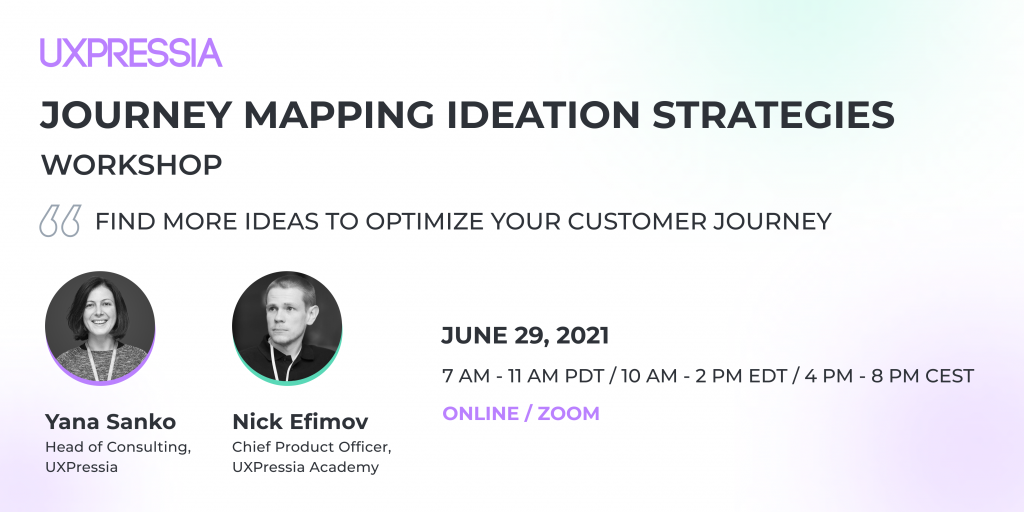 UXPRESSIA

JOURNEY MAPPING IDEATION STRATEGIES

WORKSHOP

FIND MORE IDEAS TO OPTIMIZE YOUR CUSTOMER JOURNEY

Yana Sanko
Head of Consulting, UXPressia

Nick Efimov
Chief Product Officer, UXPressia Academy

JUNE 29, 2021

7 AM - 11 AM PDT / 10 AM - 2 PM EDT / 4 PM - 8 PM CEST

ONLINE / ZOOM